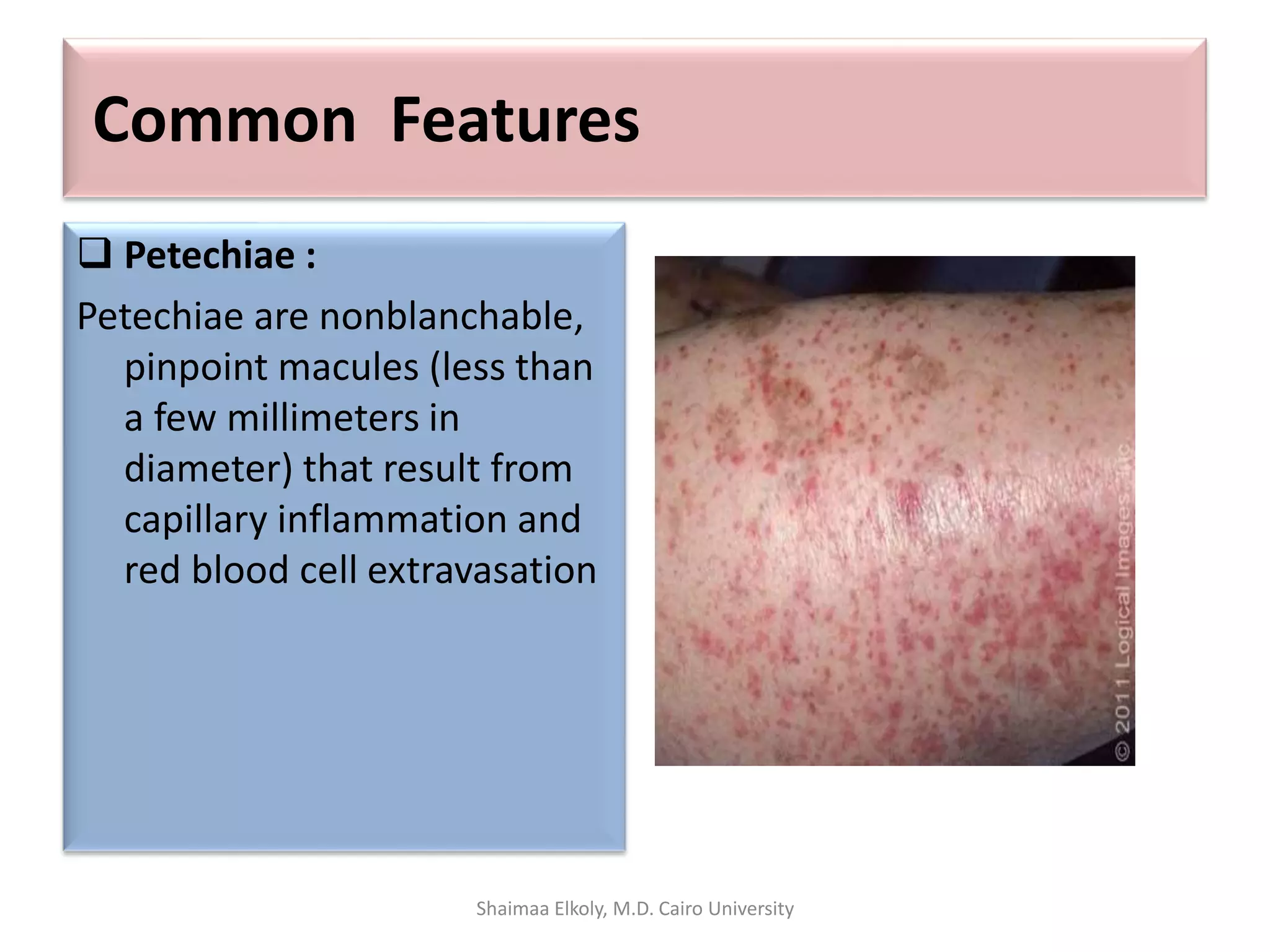 Common Features

❑ Petechiae :

Petechiae are nonblanchable, pinpoint macules (less than a few millimeters in diameter) that result from capillary inflammation and red blood cell extravasation

© 2011 Logical Images, Inc

Shaimaa Elkoly, M.D. Cairo University